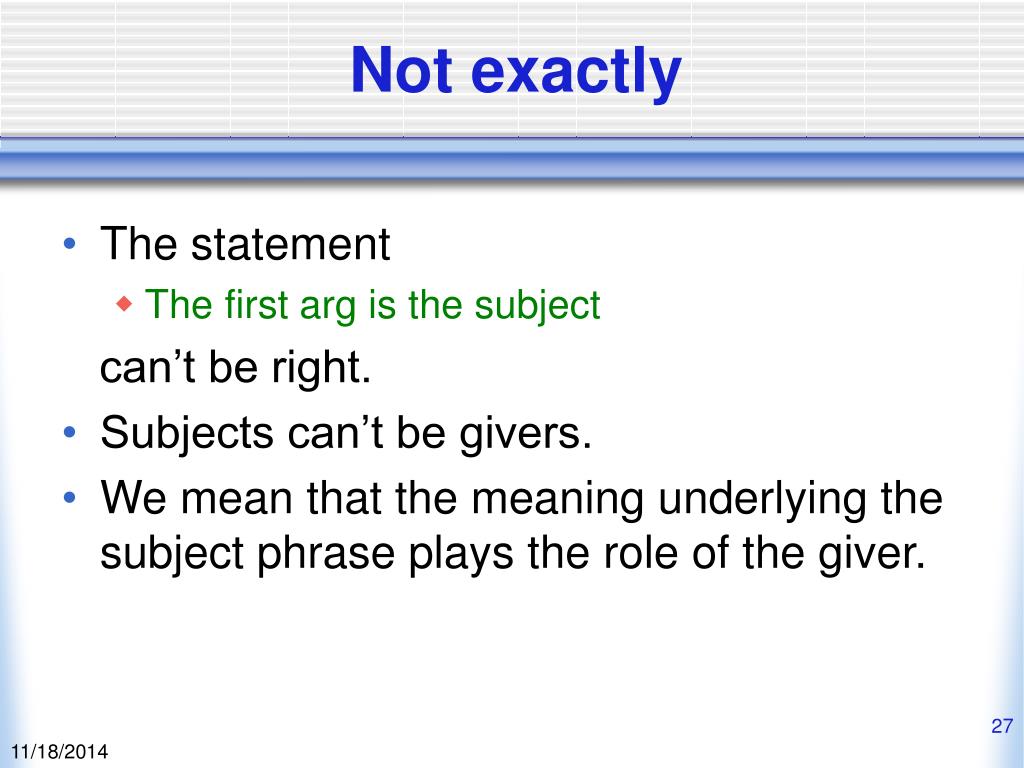 Not exactly

• The statement
  ◆ The first arg is the subject
  can’t be right.
• Subjects can’t be givers.
• We mean that the meaning underlying the subject phrase plays the role of the giver.

27

11/18/2014